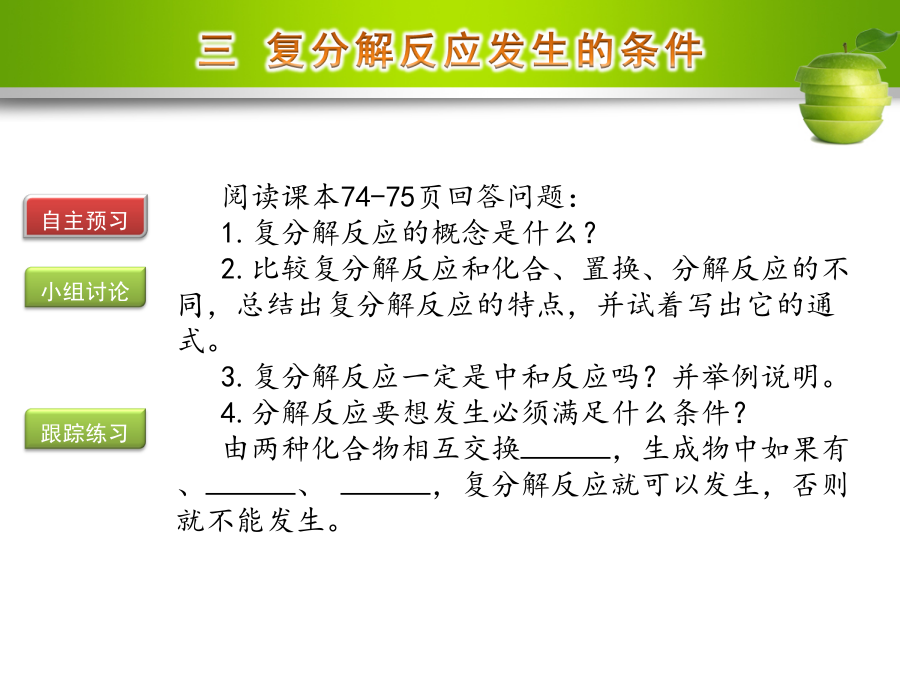 三 复分解反应发生的条件

自主预习

小组讨论

跟踪练习

阅读课本74-75页回答问题：

1. 复分解反应的概念是什么？

2. 比较复分解反应和化合、置换、分解反应的不同，总结出复分解反应的特点，并试着写出它的通式。

3. 复分解反应一定是中和反应吗？并举例说明。

4. 分解反应要想发生必须满足什么条件？

由两种化合物相互交换______，生成物中如果有、______、 ______，复分解反应就可以发生，否则就不能发生。